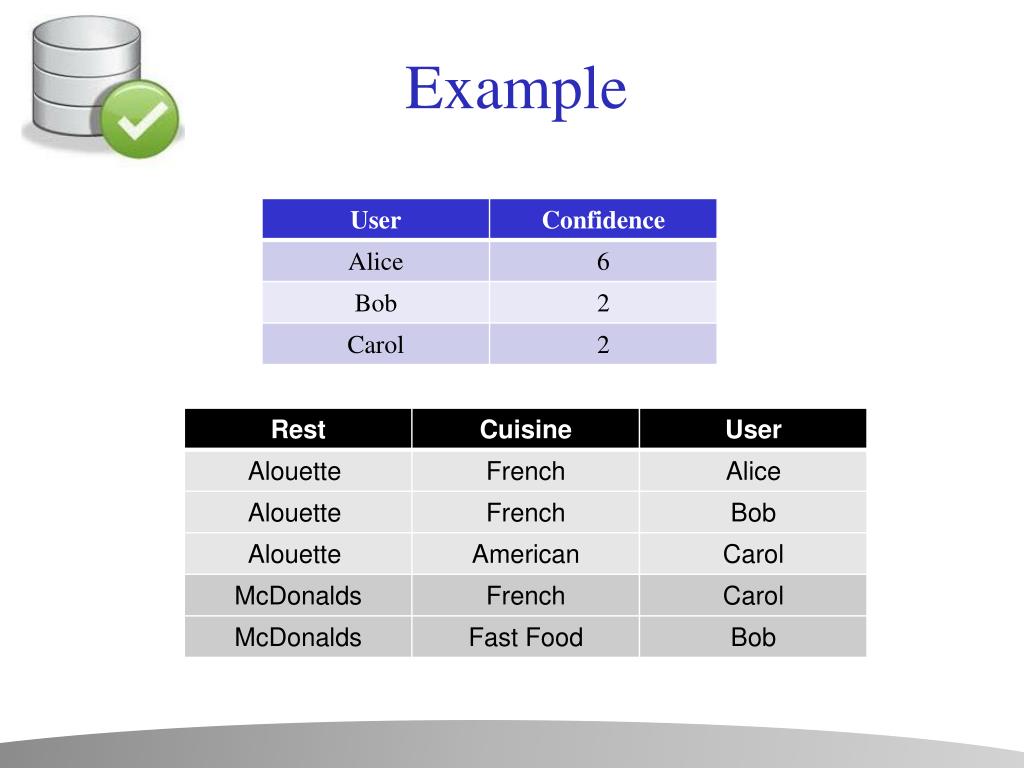 Example

| User | Confidence |
|---|---|
| Alice | 6 |
| Bob | 2 |
| Carol | 2 |

| Rest | Cuisine | User |
|---|---|---|
| Alouette | French | Alice |
| Alouette | French | Bob |
| Alouette | American | Carol |
| McDonalds | French | Carol |
| McDonalds | Fast Food | Bob |